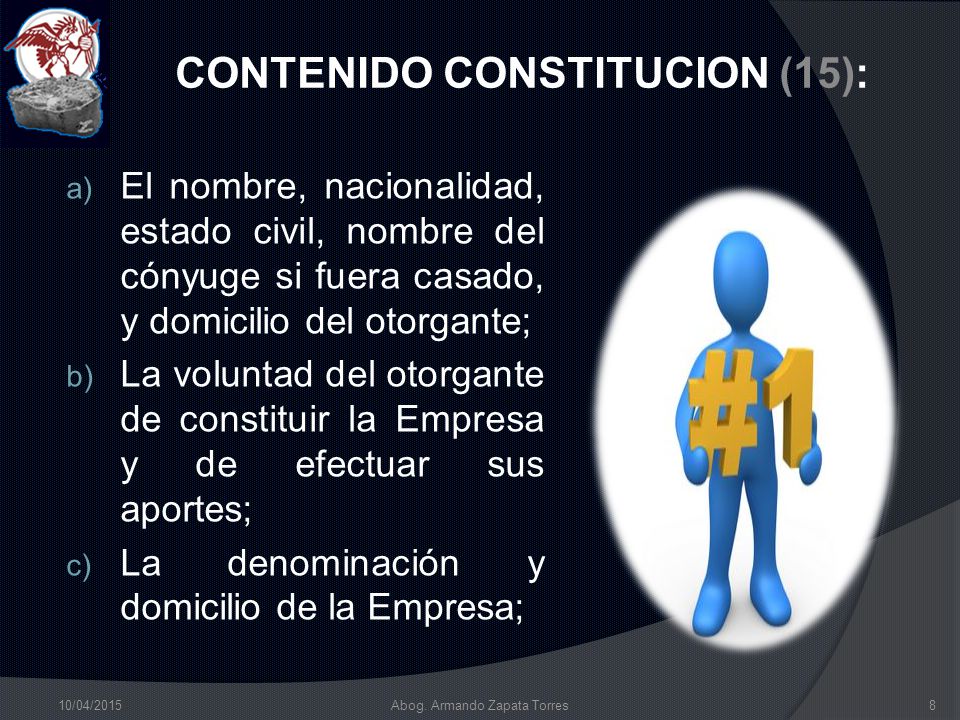 CONTENIDO CONSTITUCION (15):

a) El nombre, nacionalidad, estado civil, nombre del cónyuge si fuera casado, y domicilio del otorgante;

b) La voluntad del otorgante de constituir la Empresa y de efectuar sus aportes;

c) La denominación y domicilio de la Empresa;

#1

10/04/2015 Abog. Armando Zapata Torres 8